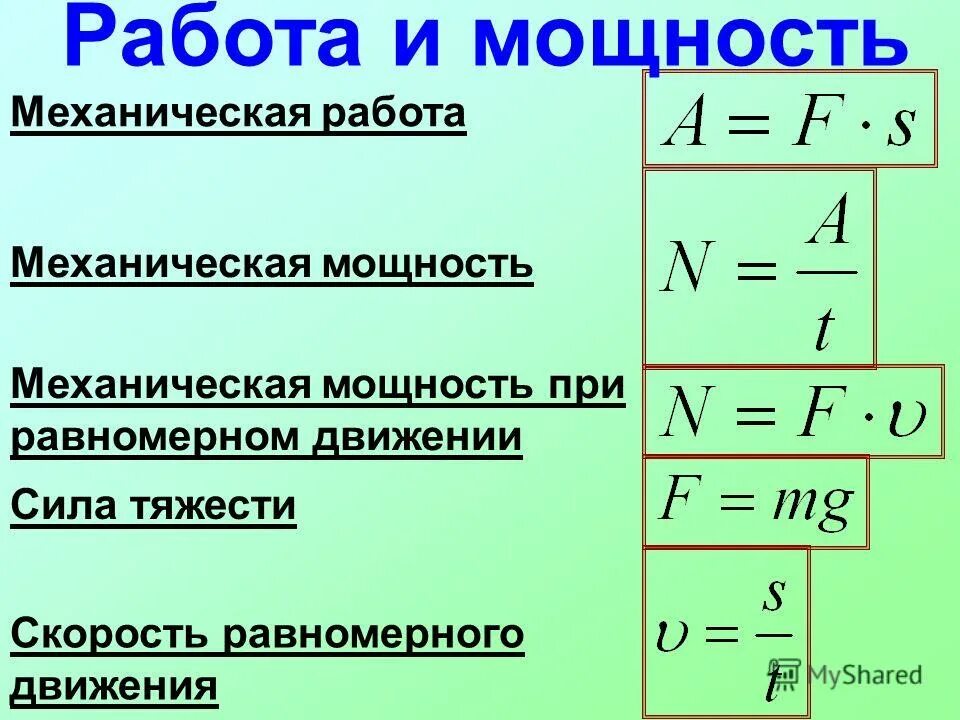 Работа и мощность

Механическая работа $A = F \cdot s$

Механическая мощность $N = \frac{A}{t}$

Механическая мощность при равномерном движении $N = F \cdot \upsilon$

Сила тяжести $F = mg$

Скорость равномерного движения $\upsilon = \frac{s}{t}$

MyShared